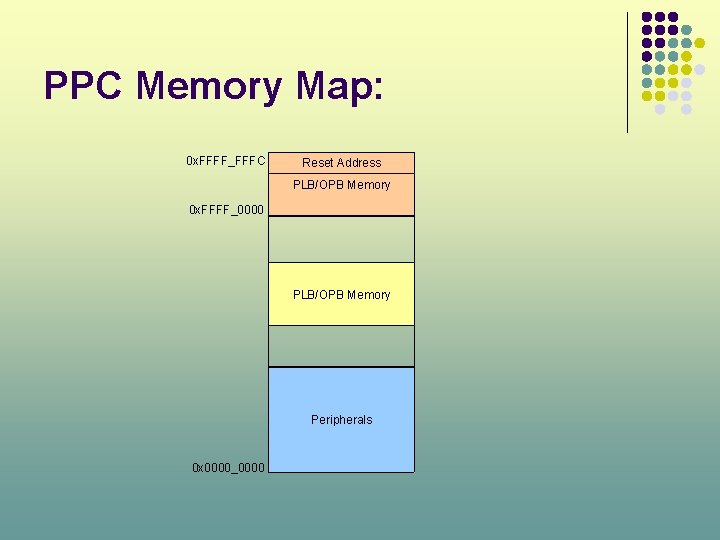 PPC Memory Map:

0xFFFF_FFFC
Reset Address
PLB/OPB Memory
0xFFFF_0000

PLB/OPB Memory

Peripherals
0x0000_0000